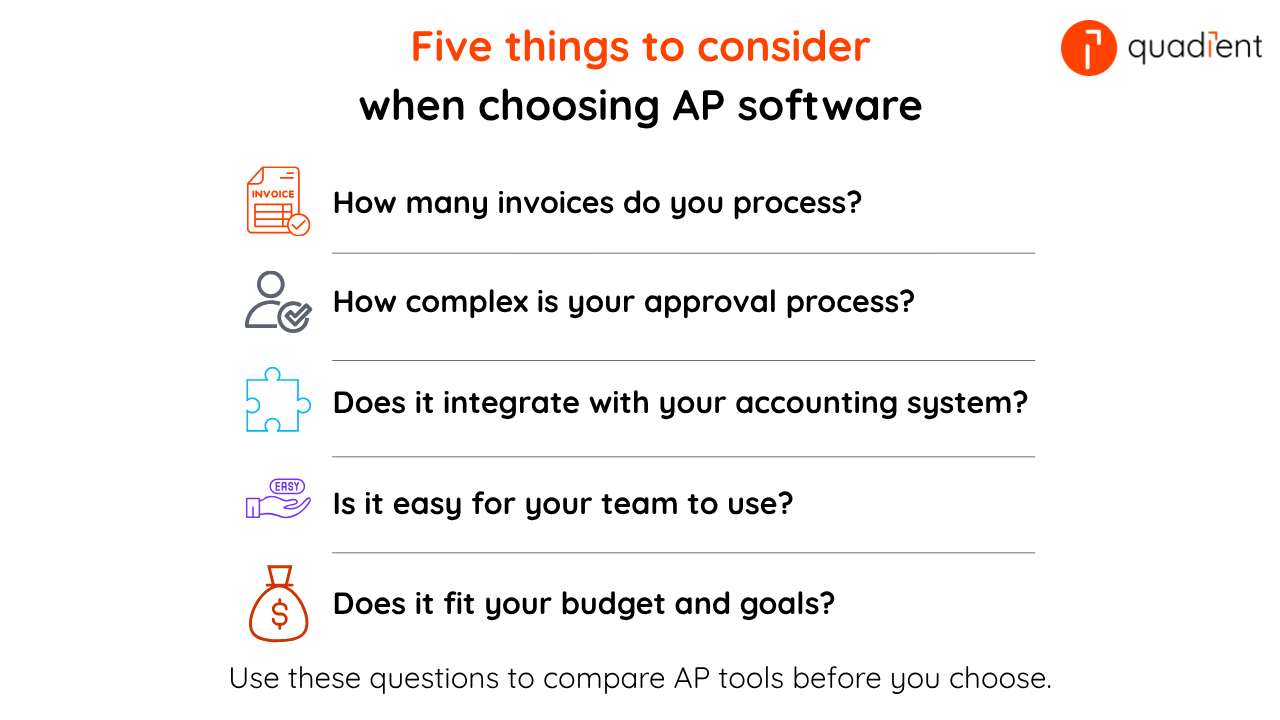 quadient

Five things to consider
when choosing AP software

INVOICE

How many invoices do you process?

How complex is your approval process?

Does it integrate with your accounting system?

EASY

Is it easy for your team to use?

$

Does it fit your budget and goals?

Use these questions to compare AP tools before you choose.